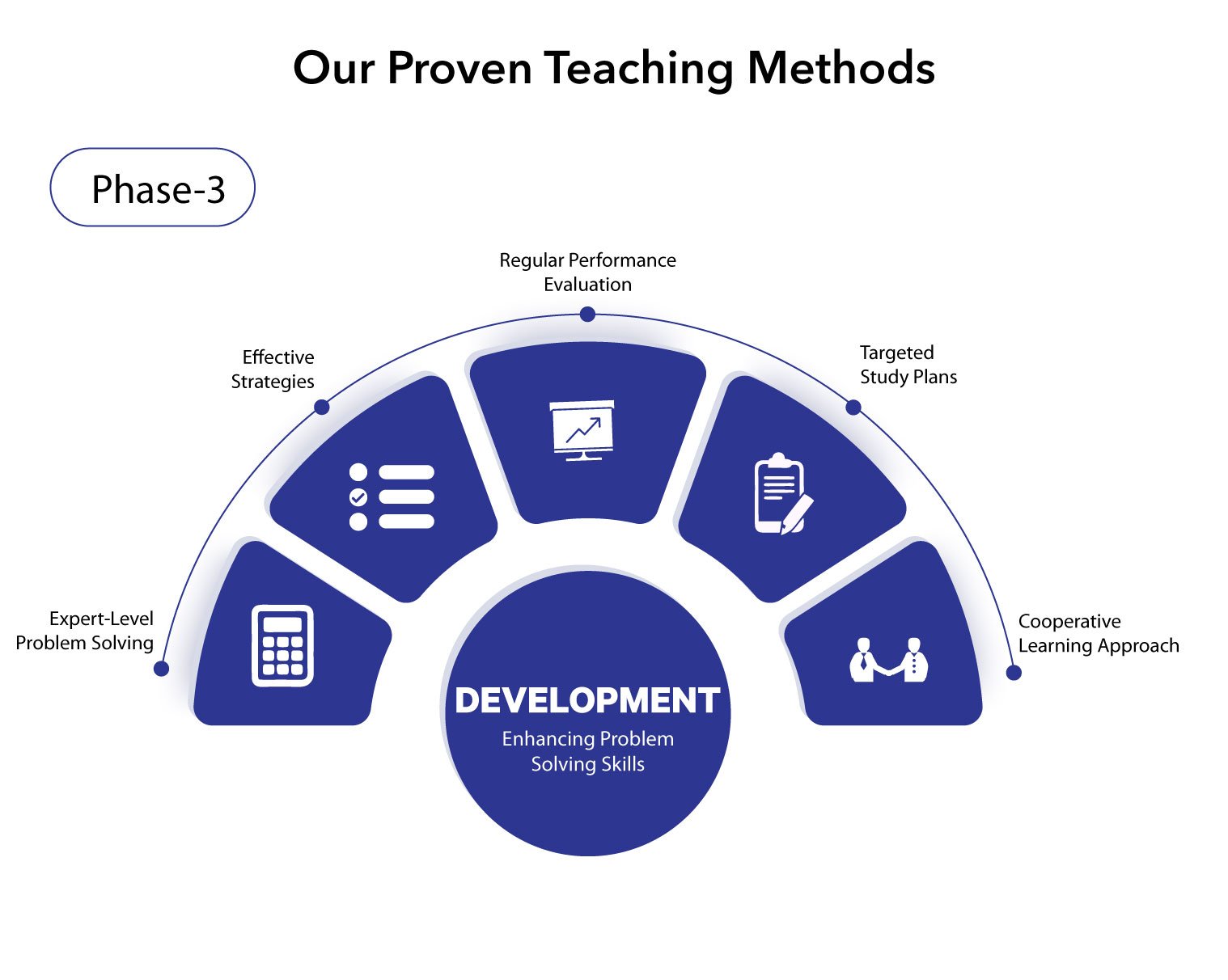 Our Proven Teaching Methods

Phase-3

Expert-Level Problem Solving

Effective Strategies

Regular Performance Evaluation

Targeted Study Plans

Cooperative Learning Approach

DEVELOPMENT

Enhancing Problem Solving Skills